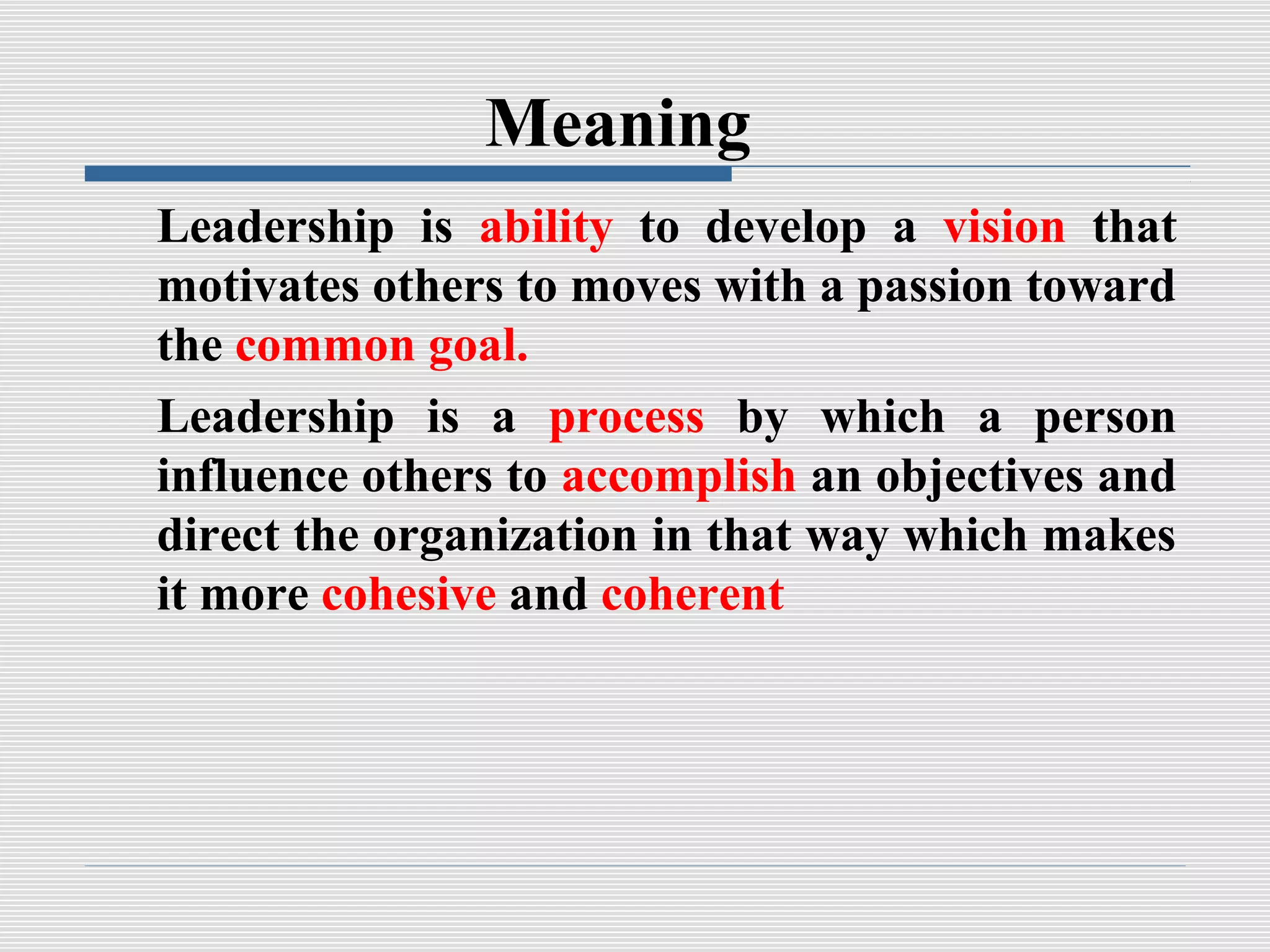 Meaning

Leadership is ability to develop a vision that motivates others to moves with a passion toward the common goal.

Leadership is a process by which a person influence others to accomplish an objectives and direct the organization in that way which makes it more cohesive and coherent